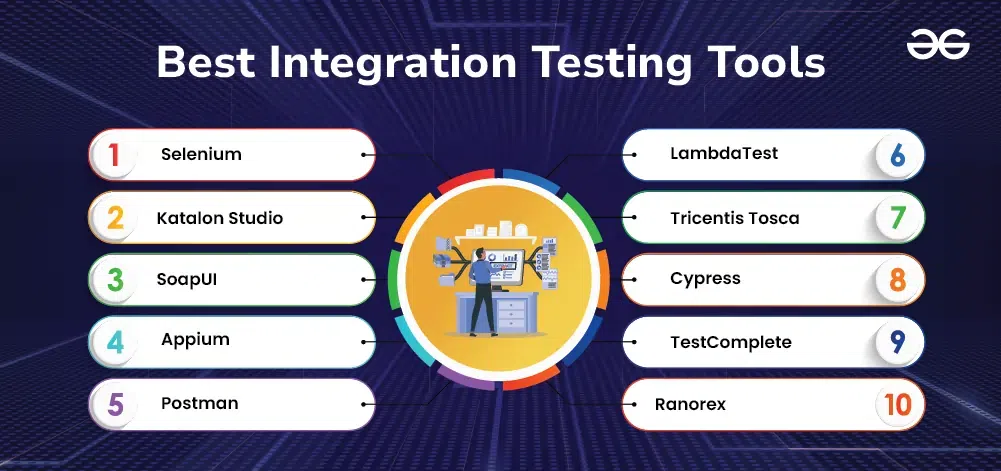 Best Integration Testing Tools

1 Selenium
2 Katalon Studio
3 SoapUI
4 Appium
5 Postman

LambdaTest 6
Tricentis Tosca 7
Cypress 8
TestComplete 9
Ranorex 10